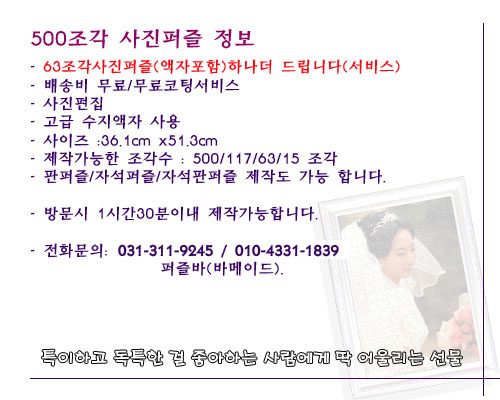 500조각 사진퍼즐 정보

- 63조각사진퍼즐(액자포함)하나더 드립니다(서비스)
- 배송비 무료/무료코팅서비스
- 사진편집
- 고급 수지액자 사용
- 사이즈 :36.1cm x51.3cm
- 제작가능한 조각수 : 500/117/63/15 조각
- 판퍼즐/자석퍼즐/자석판퍼즐 제작도 가능 합니다.

- 방문시 1시간30분이내 제작가능합니다.

- 전화문의: 031-311-9245 / 010-4331-1839
퍼즐바(바메이드).

특이하고 독특한 걸 좋아하는 사람에게 딱 어울리는 선물